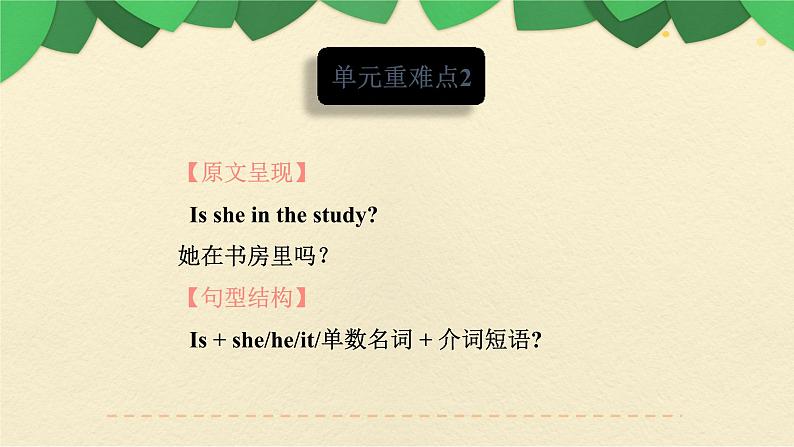 单元重难点2

【原文呈现】

Is she in the study?

她在书房里吗？

【句型结构】

Is + she/he/it/单数名词 + 介词短语?